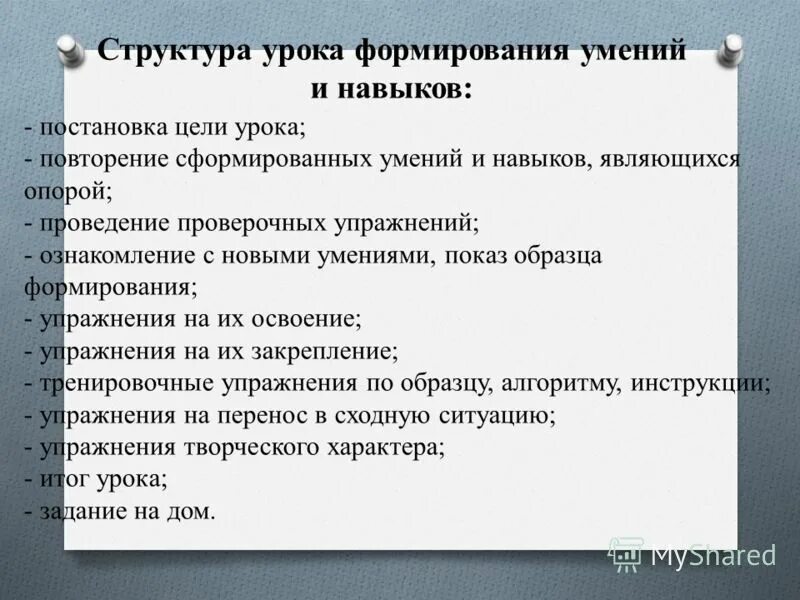 Структура урока формирования умений и навыков:

- постановка цели урока;
- повторение сформированных умений и навыков, являющихся опорой;
- проведение проверочных упражнений;
- ознакомление с новыми умениями, показ образца формирования;
- упражнения на их освоение;
- упражнения на их закрепление;
- тренировочные упражнения по образцу, алгоритму, инструкции;
- упражнения на перенос в сходную ситуацию;
- упражнения творческого характера;
- итог урока;
- задание на дом.

MyShared